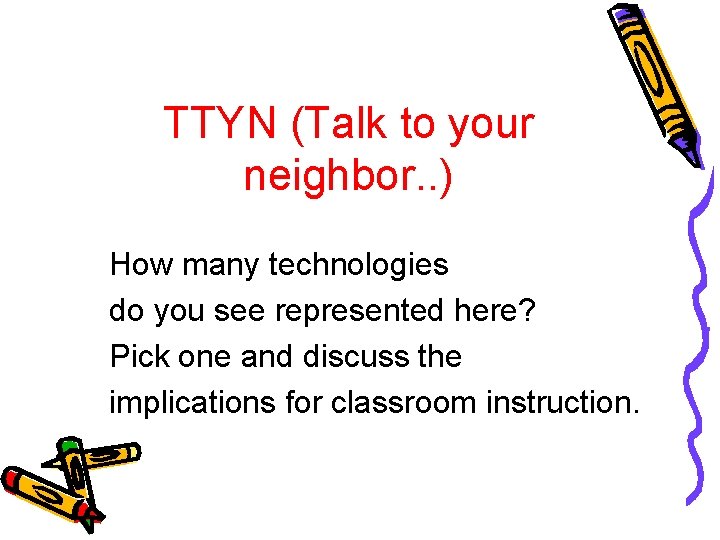 TTYN (Talk to your neighbor..)

How many technologies do you see represented here? Pick one and discuss the implications for classroom instruction.